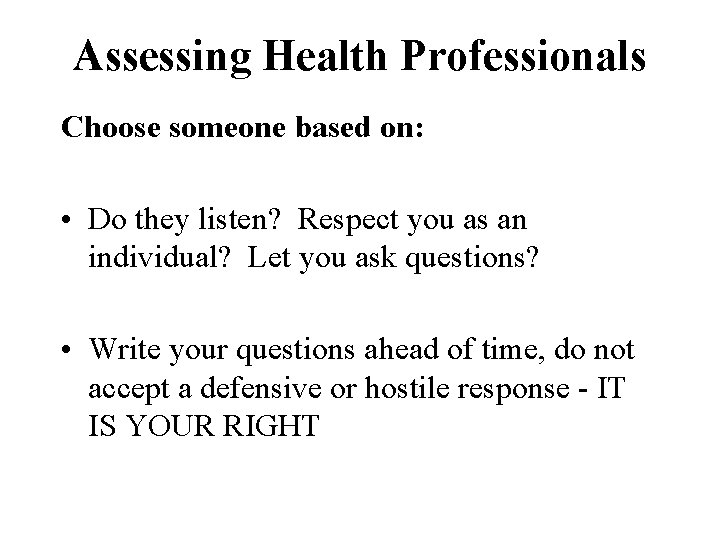 Assessing Health Professionals

Choose someone based on:

• Do they listen? Respect you as an individual? Let you ask questions?

• Write your questions ahead of time, do not accept a defensive or hostile response - IT IS YOUR RIGHT